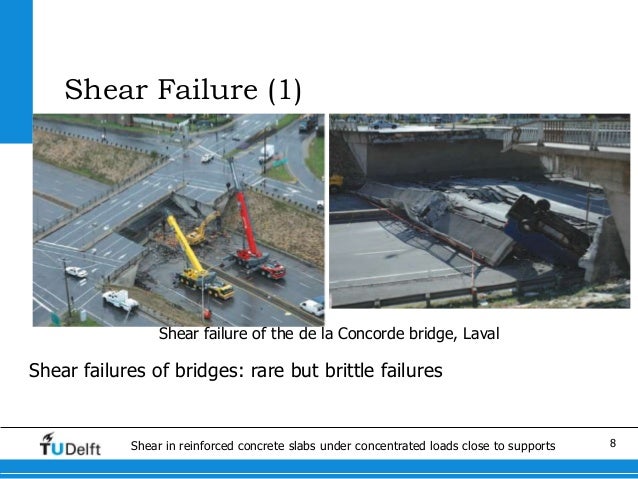 Shear Failure (1)

Shear failure of the de la Concorde bridge, Laval

Shear failures of bridges: rare but brittle failures

TUDelft

Shear in reinforced concrete slabs under concentrated loads close to supports

8